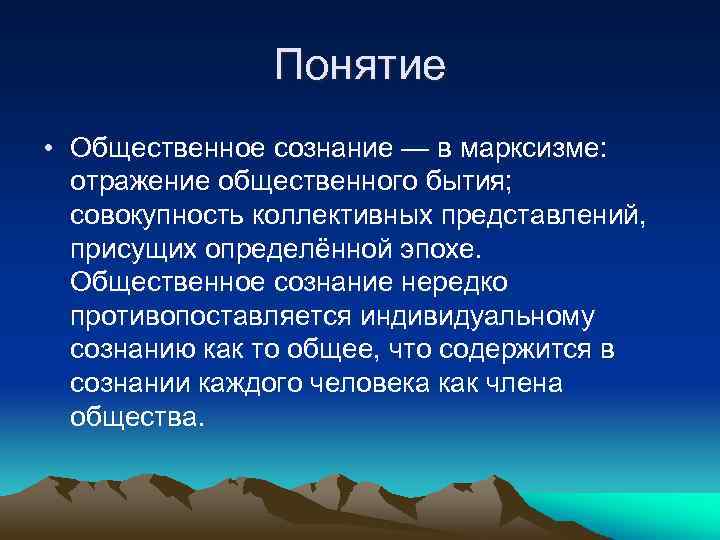 Понятие

• Общественное сознание — в марксизме: отражение общественного бытия; совокупность коллективных представлений, присущих определённой эпохе. Общественное сознание нередко противопоставляется индивидуальному сознанию как то общее, что содержится в сознании каждого человека как члена общества.